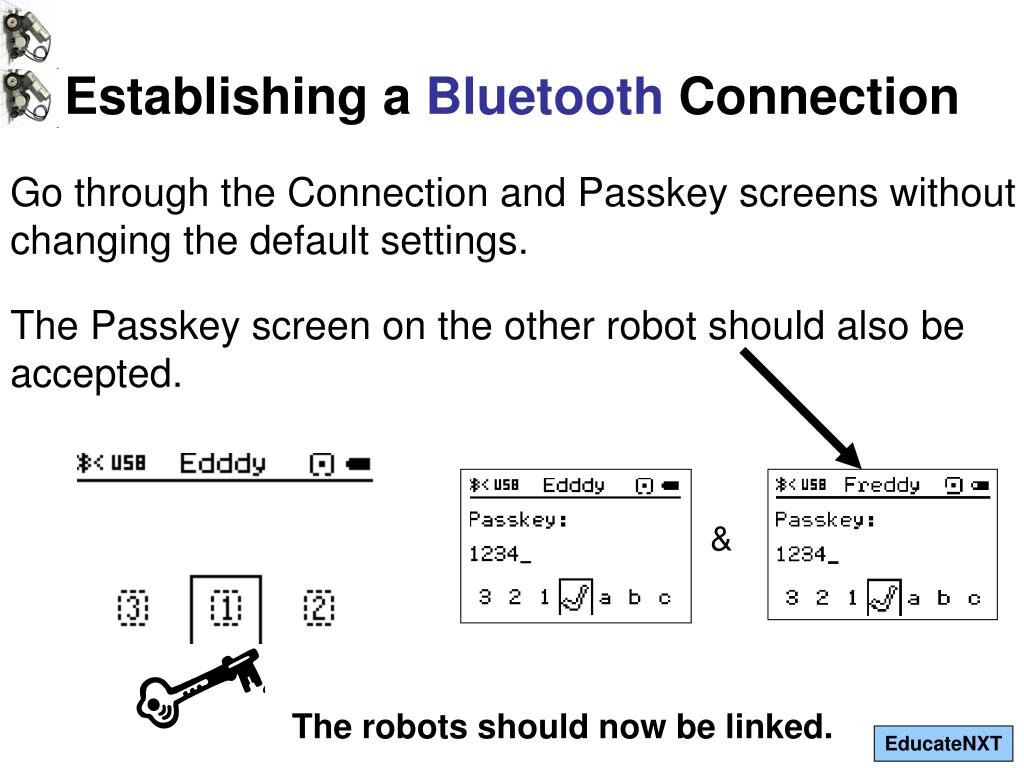 Establishing a Bluetooth Connection

Go through the Connection and Passkey screens without changing the default settings.

The Passkey screen on the other robot should also be accepted.

USB Edddy

3 1 2

USB Edddy
Passkey:
1234_
3 2 1 a b c

&

USB Freddy
Passkey:
1234_
3 2 1 a b c

The robots should now be linked.

EducateNXT